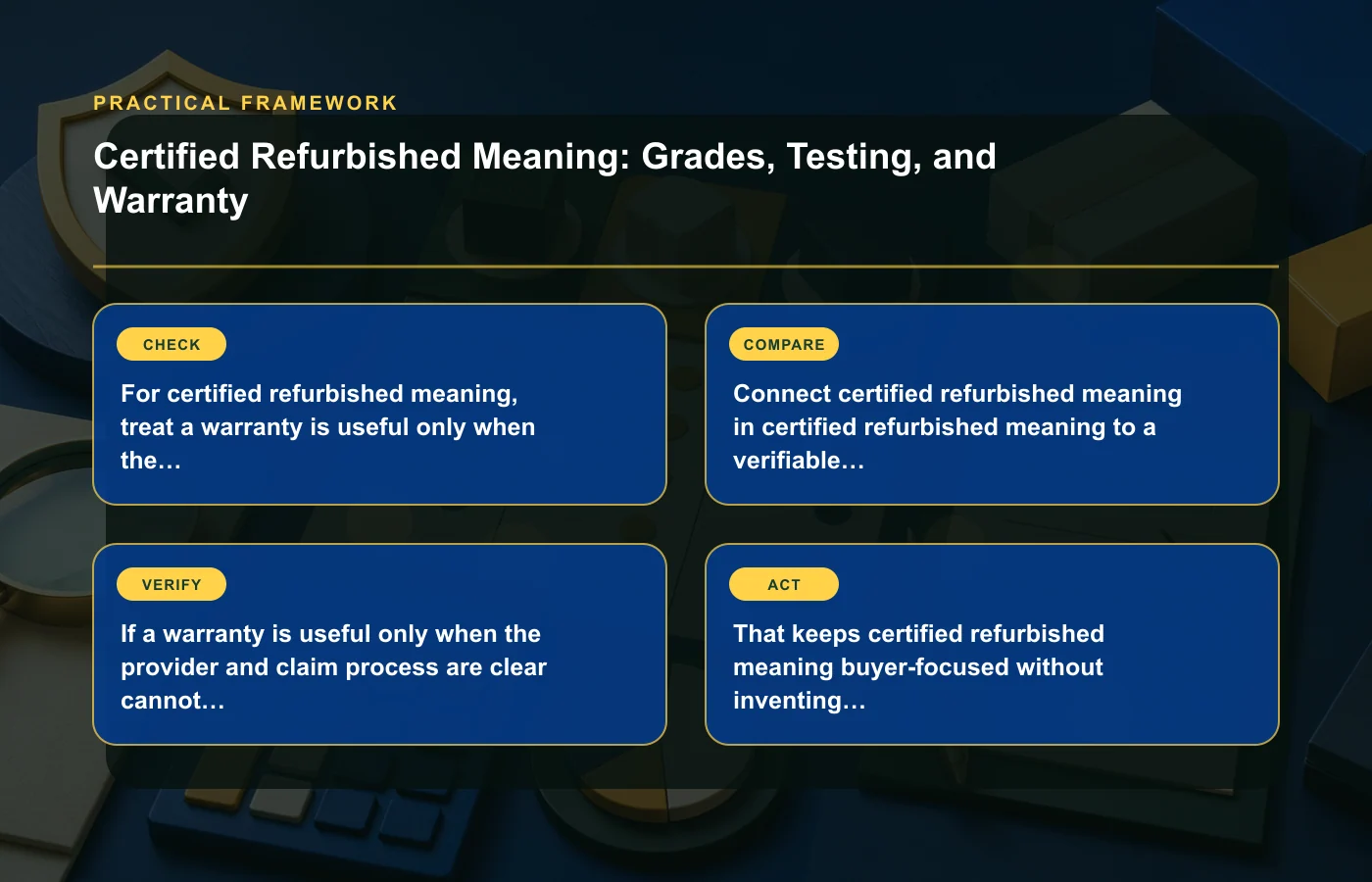 PRACTICAL FRAMEWORK

Certified Refurbished Meaning: Grades, Testing, and Warranty

CHECK

For certified refurbished meaning, treat a warranty is useful only when the…

COMPARE

Connect certified refurbished meaning in certified refurbished meaning to a verifiable…

VERIFY

If a warranty is useful only when the provider and claim process are clear cannot…

ACT

That keeps certified refurbished meaning buyer-focused without inventing…